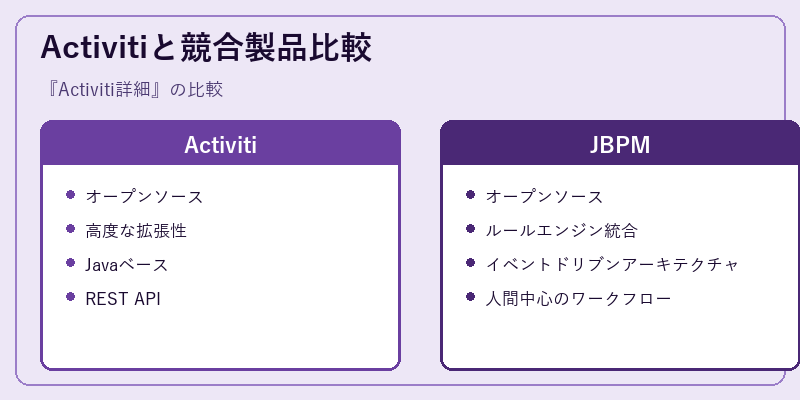 Activitiと競合製品比較

『Activiti詳細』の比較

Activiti

- オープンソース
- 高度な拡張性
- Javaベース
- REST API

JBPM

- オープンソース
- ルールエンジン統合
- イベントドリブンアーキテクチャ
- 人間中心のワークフロー